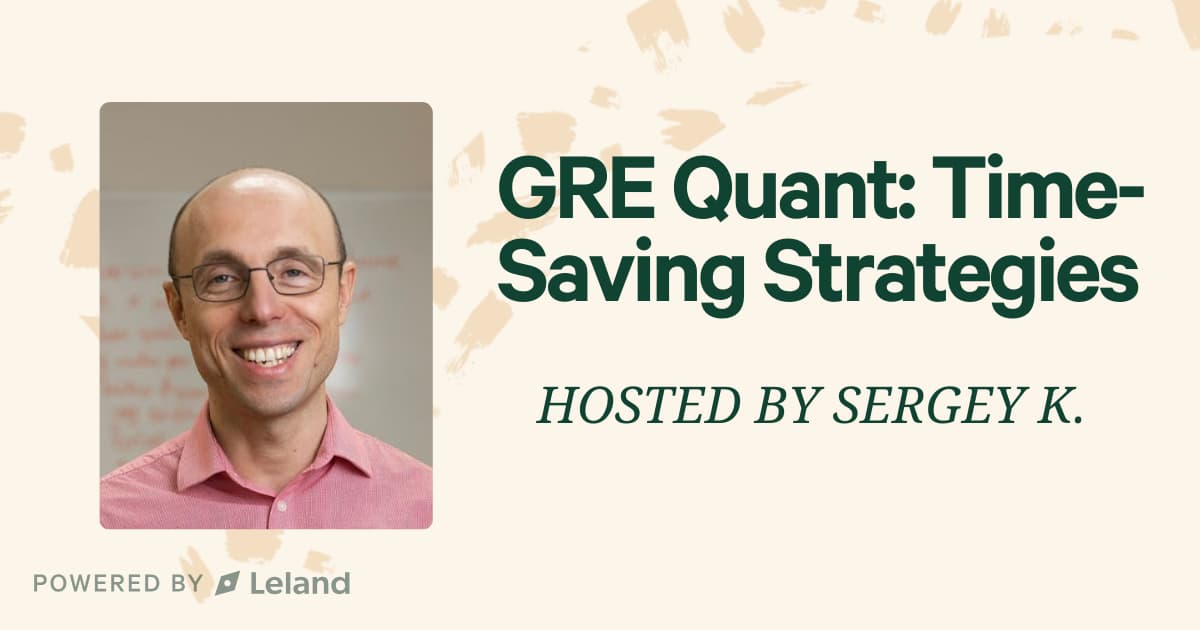 GRE Quant: Time-Saving Strategies

HOSTED BY SERGEY K.

POWERED BY Leland